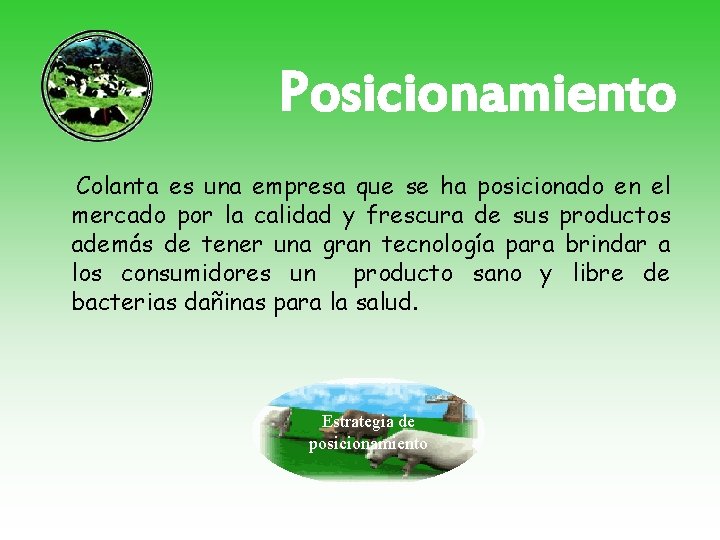 Posicionamiento

Colanta es una empresa que se ha posicionado en el mercado por la calidad y frescura de sus productos además de tener una gran tecnología para brindar a los consumidores un producto sano y libre de bacterias dañinas para la salud.

Estrategia de posicionamiento